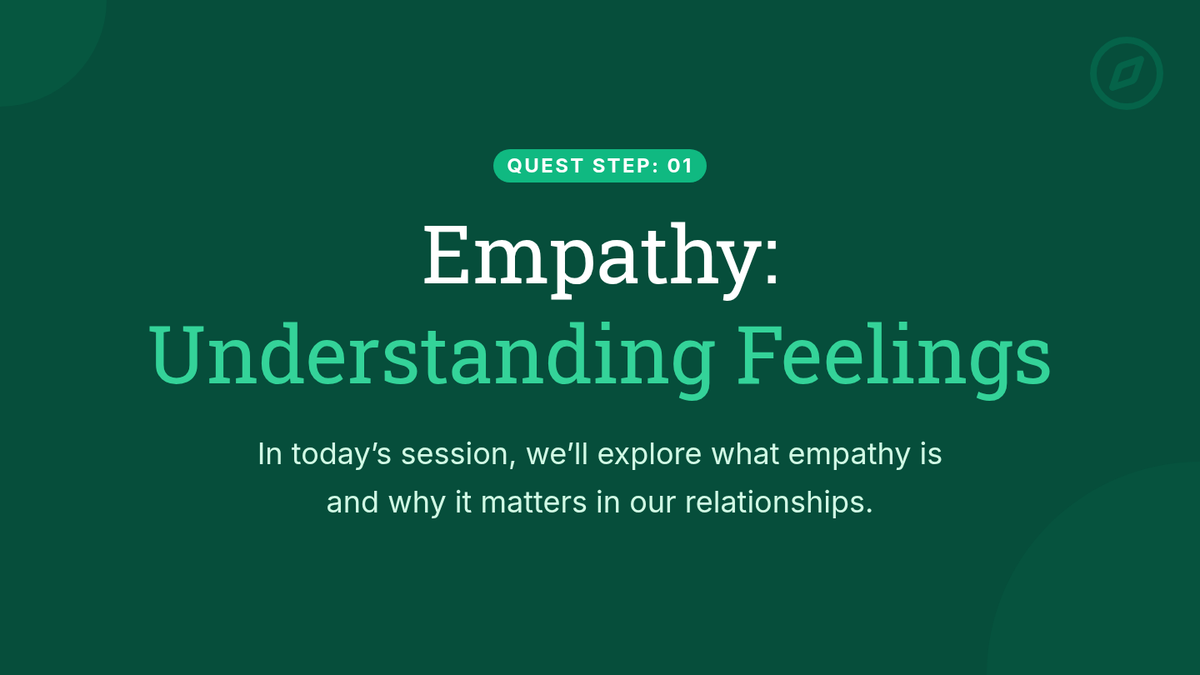 QUEST STEP: 01

Empathy:
Understanding Feelings

In today’s session, we’ll explore what empathy is and why it matters in our relationships.